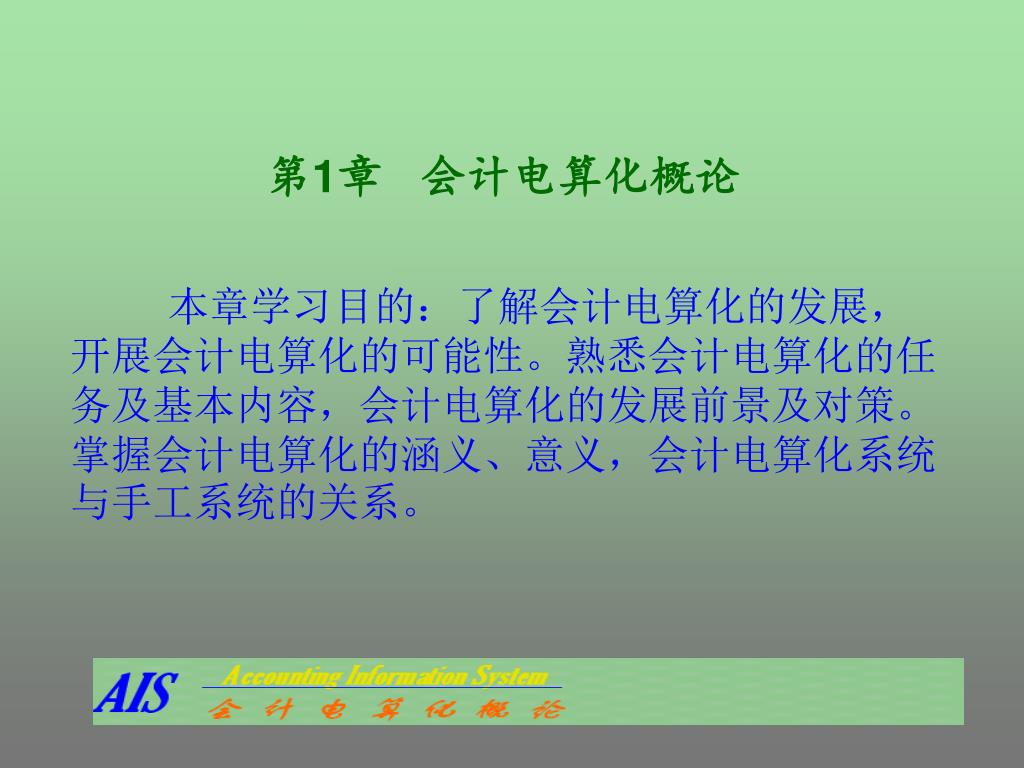 第1章　会计电算化概论

本章学习目的：了解会计电算化的发展，开展会计电算化的可能性。熟悉会计电算化的任务及基本内容，会计电算化的发展前景及对策。掌握会计电算化的涵义、意义，会计电算化系统与手工系统的关系。

AIS Accounting Information System 会计电算化概论